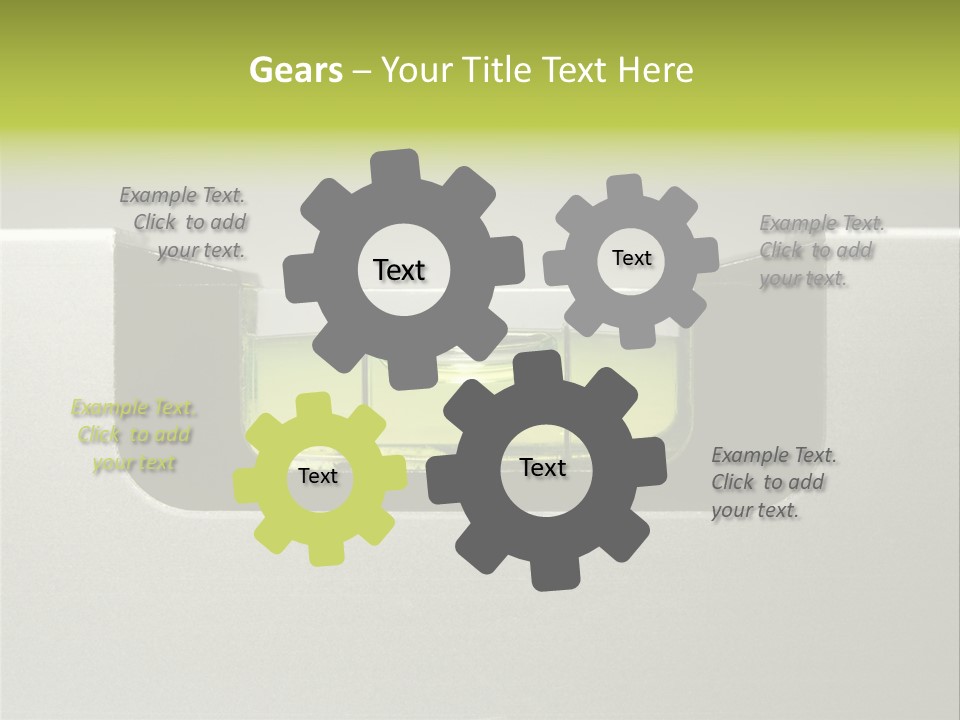 Gears – Your Title Text Here

Example Text. Click to add your text.

Text

Text

Example Text. Click to add your text.

Example Text. Click to add your text

Text

Text

Example Text. Click to add your text.